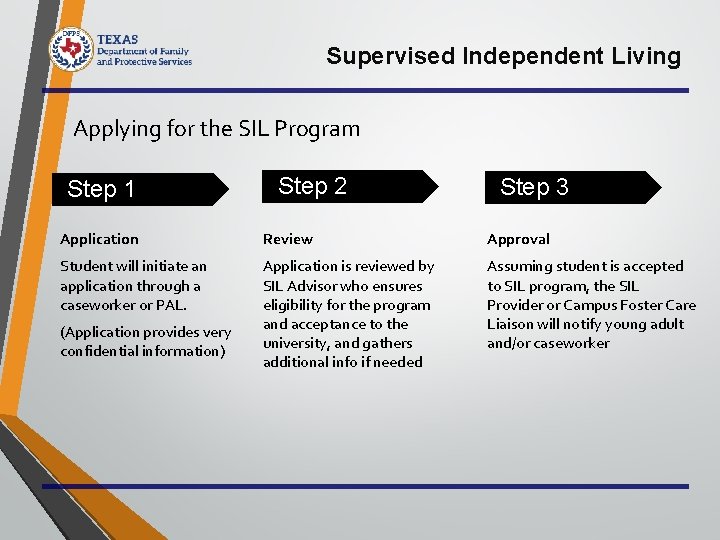 DFPS
TEXAS
Department of Family and Protective Services

Supervised Independent Living

Applying for the SIL Program

Step 1

Application

Student will initiate an application through a caseworker or PAL.

(Application provides very confidential information)

Step 2

Review

Application is reviewed by SIL Advisor who ensures eligibility for the program and acceptance to the university, and gathers additional info if needed

Step 3

Approval

Assuming student is accepted to SIL program, the SIL Provider or Campus Foster Care Liaison will notify young adult and/or caseworker